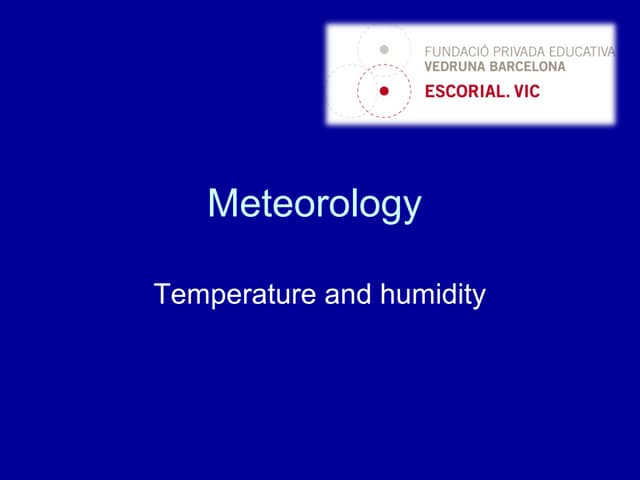 FUNDACIÓ PRIVADA EDUCATIVA
VEDRUNA BARCELONA
ESCORIAL. VIC

Meteorology

Temperature and humidity